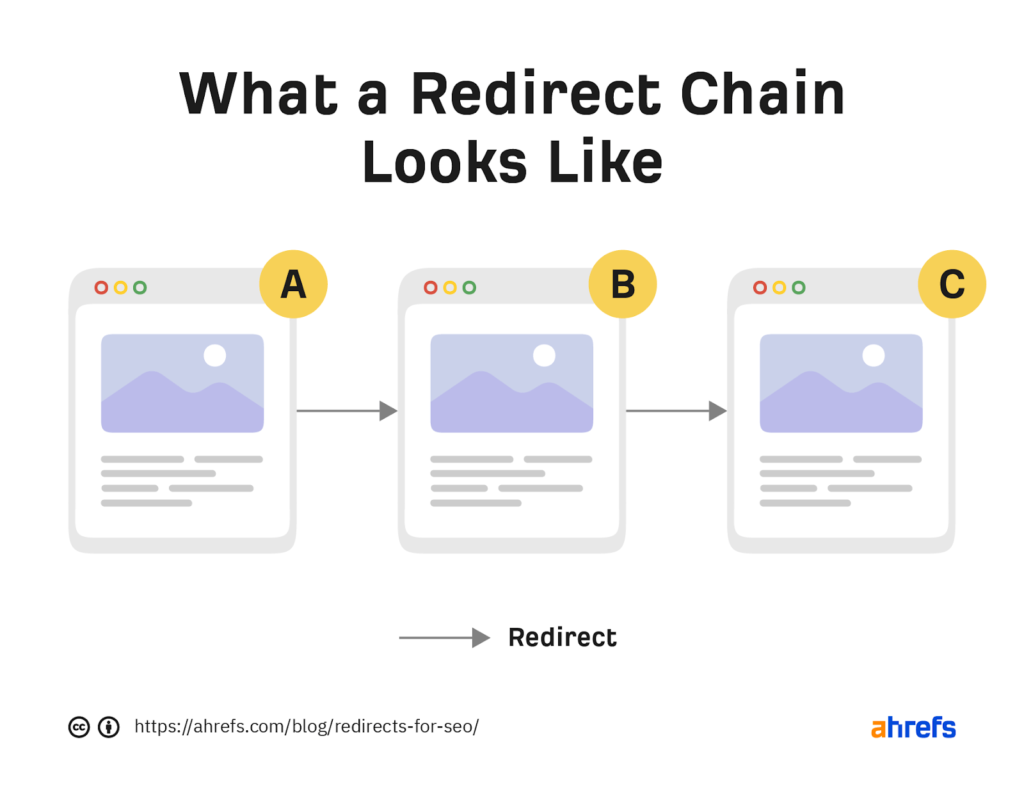 What a Redirect Chain Looks Like

A

B

C

Redirect

https://ahrefs.com/blog/redirects-for-seo/

ahrefs